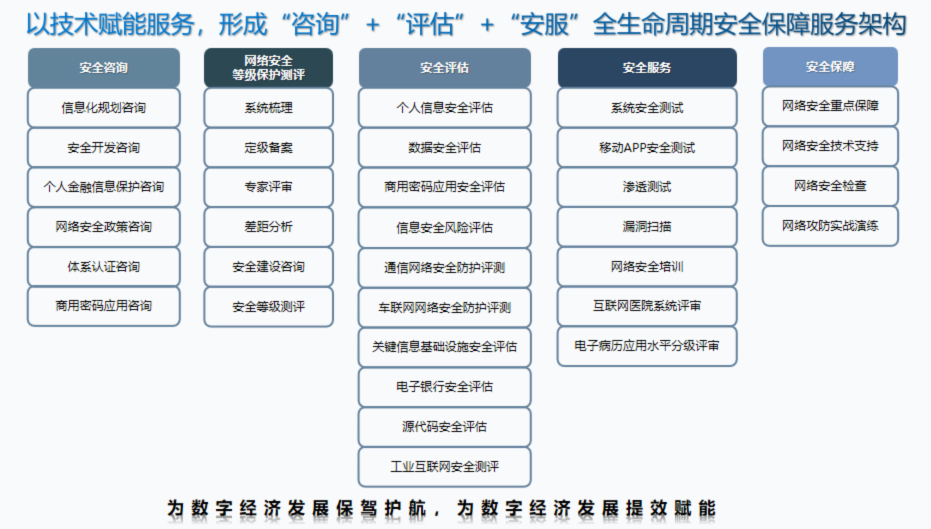 以技术赋能服务，形成“咨询”+“评估”+“安服”全生命周期安全保障服务架构

安全咨询
信息化规划咨询
安全开发咨询
个人金融信息保护咨询
网络安全政策咨询
体系认证咨询
商用密码应用咨询

网络安全等级保护测评
系统梳理
定级备案
专家评审
差距分析
安全建设咨询
安全等级测评

安全评估
个人信息安全评估
数据安全评估
商用密码应用安全评估
信息安全风险评估
通信网络安全防护评测
车联网网络安全防护评测
关键信息基础设施安全评估
电子银行安全评估
源代码安全评估
工业互联网安全测评

安全服务
系统安全测试
移动APP安全测试
渗透测试
漏洞扫描
网络安全培训
互联网医院系统评审
电子病历应用水平分级评审

安全保障
网络安全重点保障
网络安全技术支持
网络安全检查
网络攻防实战演练

为数字经济发展保驾护航，为数字经济发展提效赋能